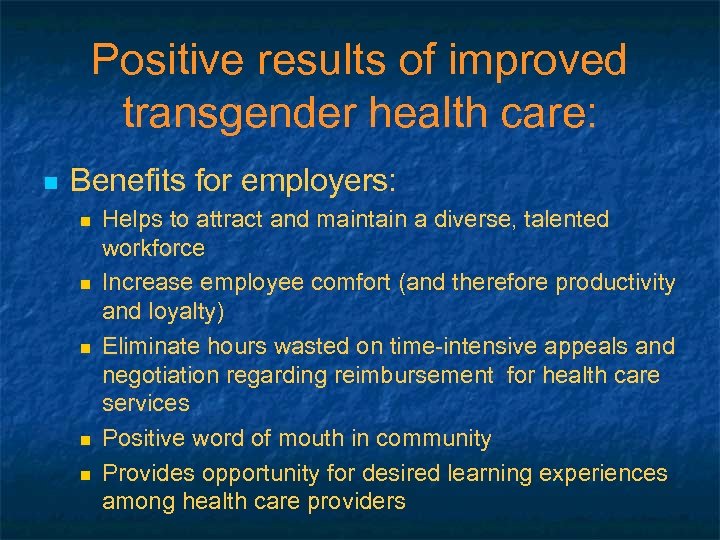 Positive results of improved transgender health care:

Benefits for employers:

Helps to attract and maintain a diverse, talented workforce

Increase employee comfort (and therefore productivity and loyalty)

Eliminate hours wasted on time-intensive appeals and negotiation regarding reimbursement for health care services

Positive word of mouth in community

Provides opportunity for desired learning experiences among health care providers